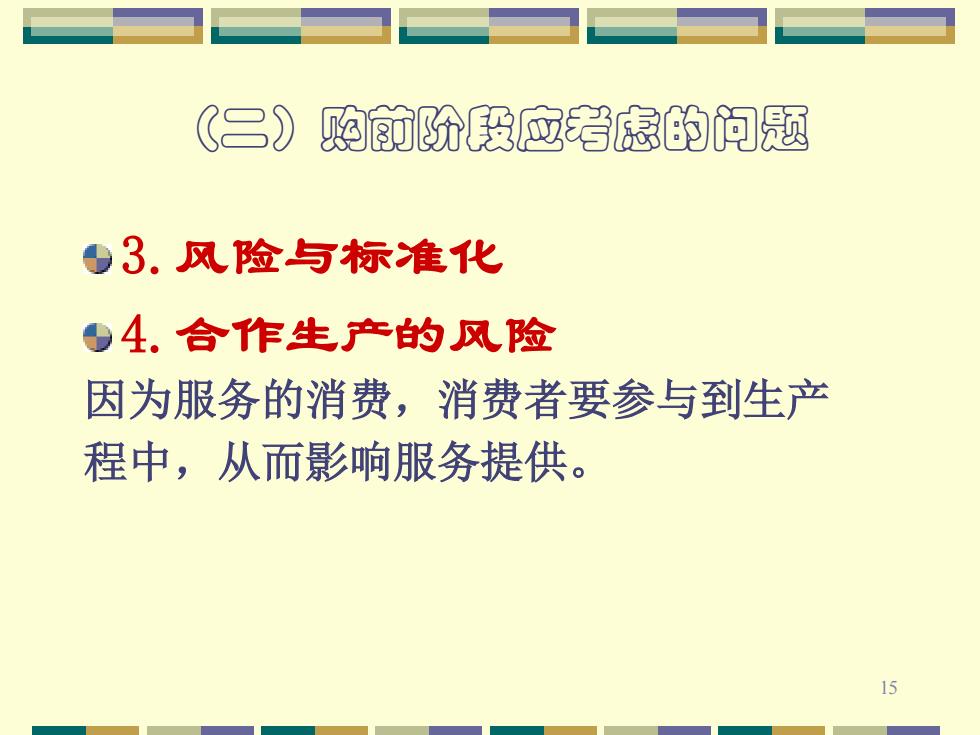 （二）购前阶段应考虑的问题

3. 风险与标准化

4. 合作生产的风险

因为服务的消费，消费者要参与到生产程中，从而影响服务提供。

15